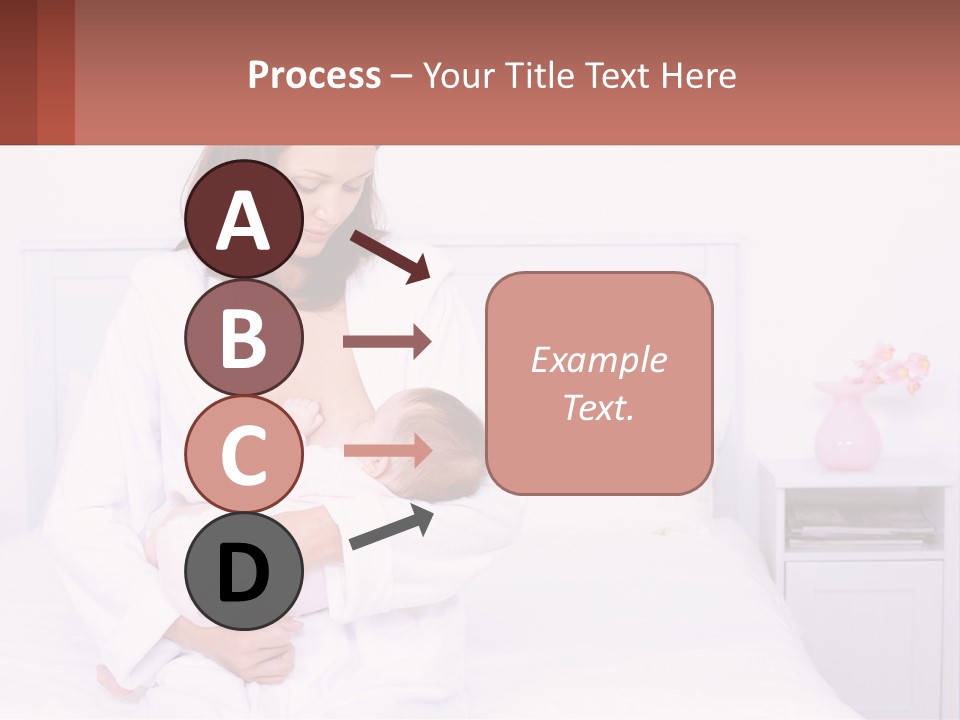 Process – Your Title Text Here

A

B

C

D

Example Text.